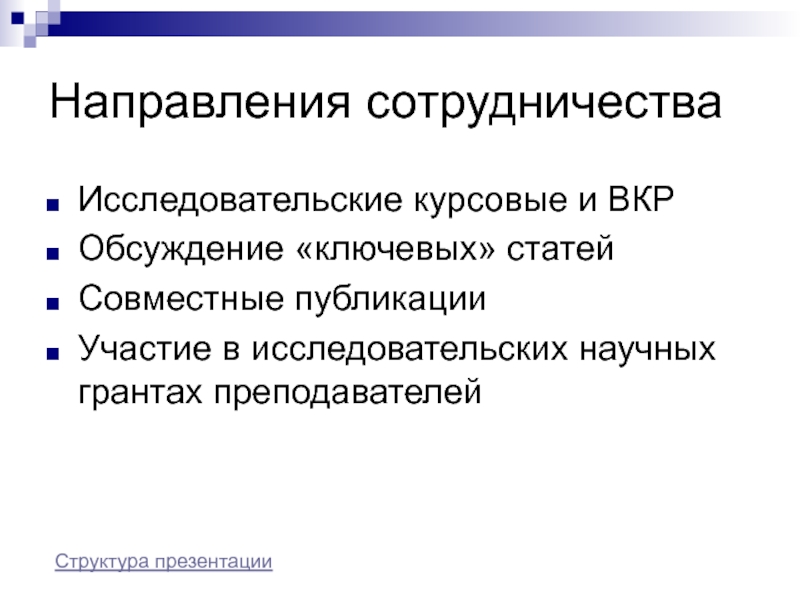 Направления сотрудничества

- Исследовательские курсовые и ВКР
- Обсуждение «ключевых» статей
- Совместные публикации
- Участие в исследовательских научных грантах преподавателей

Структура презентации